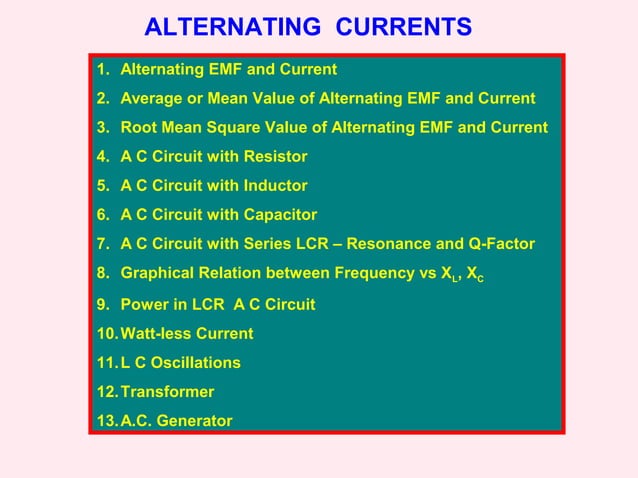 ALTERNATING CURRENTS

1. Alternating EMF and Current
2. Average or Mean Value of Alternating EMF and Current
3. Root Mean Square Value of Alternating EMF and Current
4. A C Circuit with Resistor
5. A C Circuit with Inductor
6. A C Circuit with Capacitor
7. A C Circuit with Series LCR – Resonance and Q-Factor
8. Graphical Relation between Frequency vs $X_L$, $X_C$
9. Power in LCR A C Circuit
10. Watt-less Current
11. L C Oscillations
12. Transformer
13. A.C. Generator